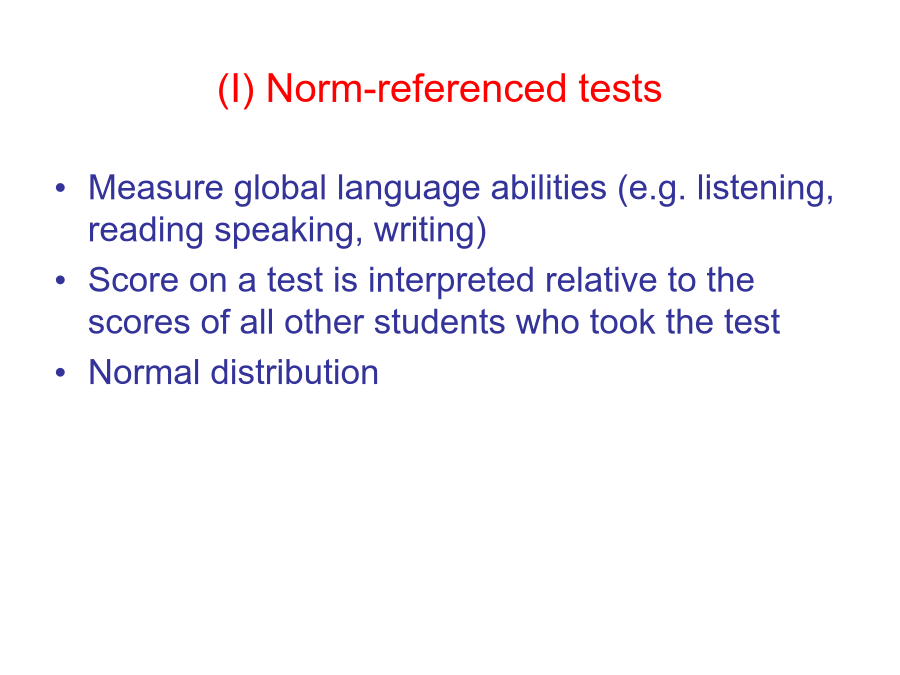 (I) Norm-referenced tests

• Measure global language abilities (e.g. listening, reading speaking, writing)
• Score on a test is interpreted relative to the scores of all other students who took the test
• Normal distribution